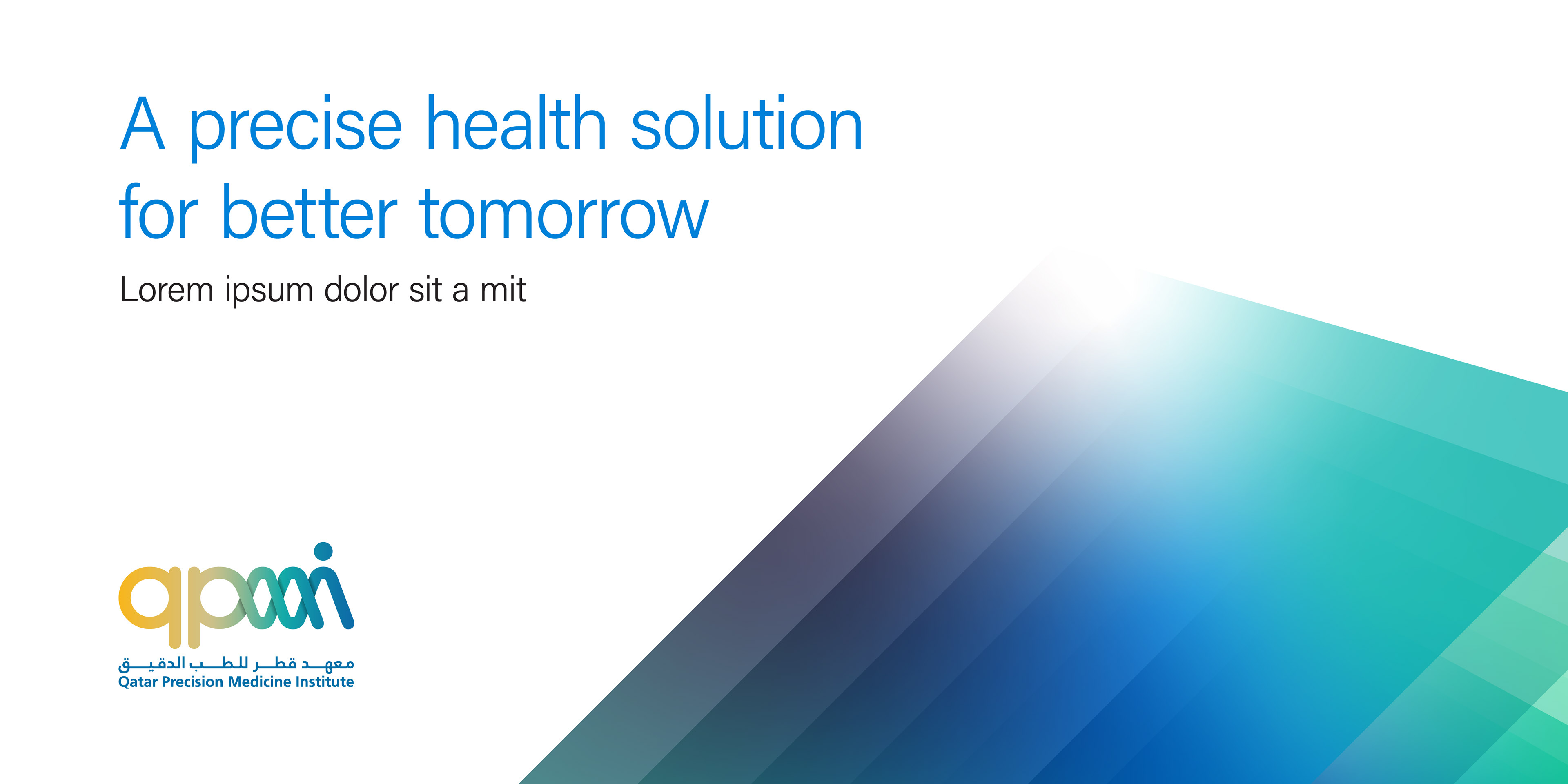 A precise health solution for better tomorrow

Lorem ipsum dolor sit a mit

qpmi

معهد قطر للطب الدقيق
Qatar Precision Medicine Institute